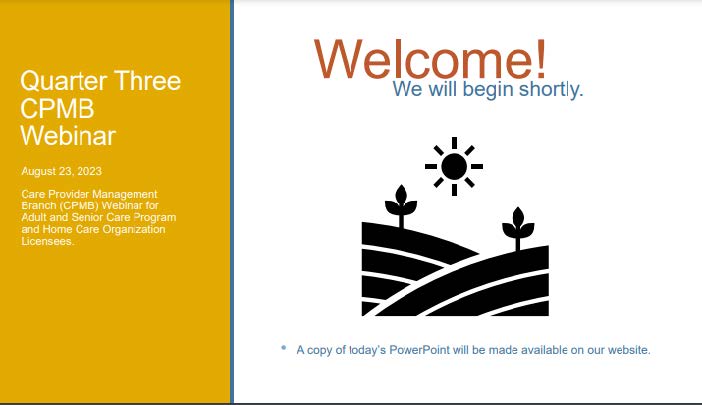 Quarter Three CPMB Webinar

August 23, 2023

Care Provider Management Branch (CPMB) Webinar for Adult and Senior Care Program and Home Care Organization Licensees.

Welcome!
We will begin shortly.

• A copy of today's PowerPoint will be made available on our website.